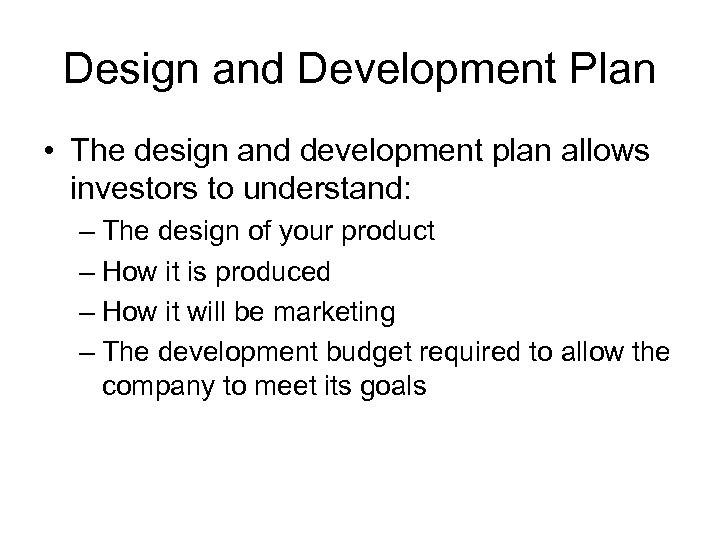 Design and Development Plan

• The design and development plan allows investors to understand:
– The design of your product
– How it is produced
– How it will be marketing
– The development budget required to allow the company to meet its goals